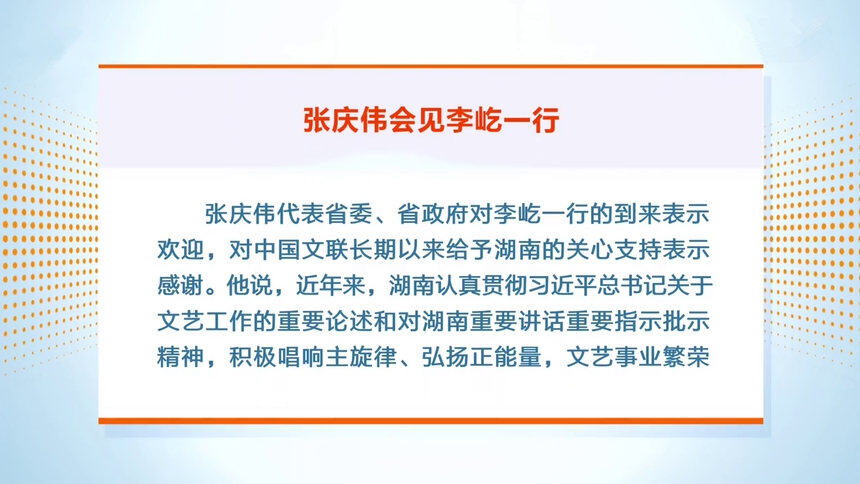 张庆伟会见李屹一行

张庆伟代表省委、省政府对李屹一行的到来表示欢迎，对中国文联长期以来给予湖南的关心支持表示感谢。他说，近年来，湖南认真贯彻习近平总书记关于文艺工作的重要论述和对湖南重要讲话重要指示批示精神，积极唱响主旋律、弘扬正能量，文艺事业繁荣